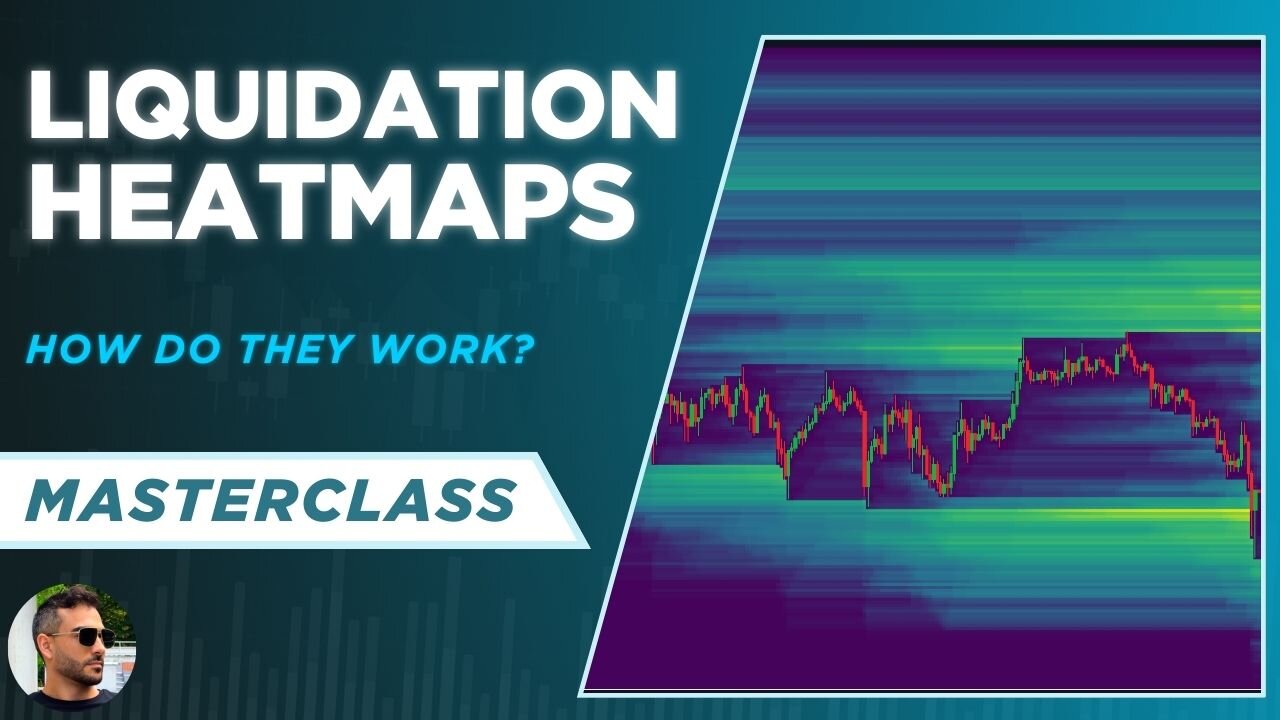 LIQUIDATION HEATMAPS

HOW DO THEY WORK?

MASTERCLASS